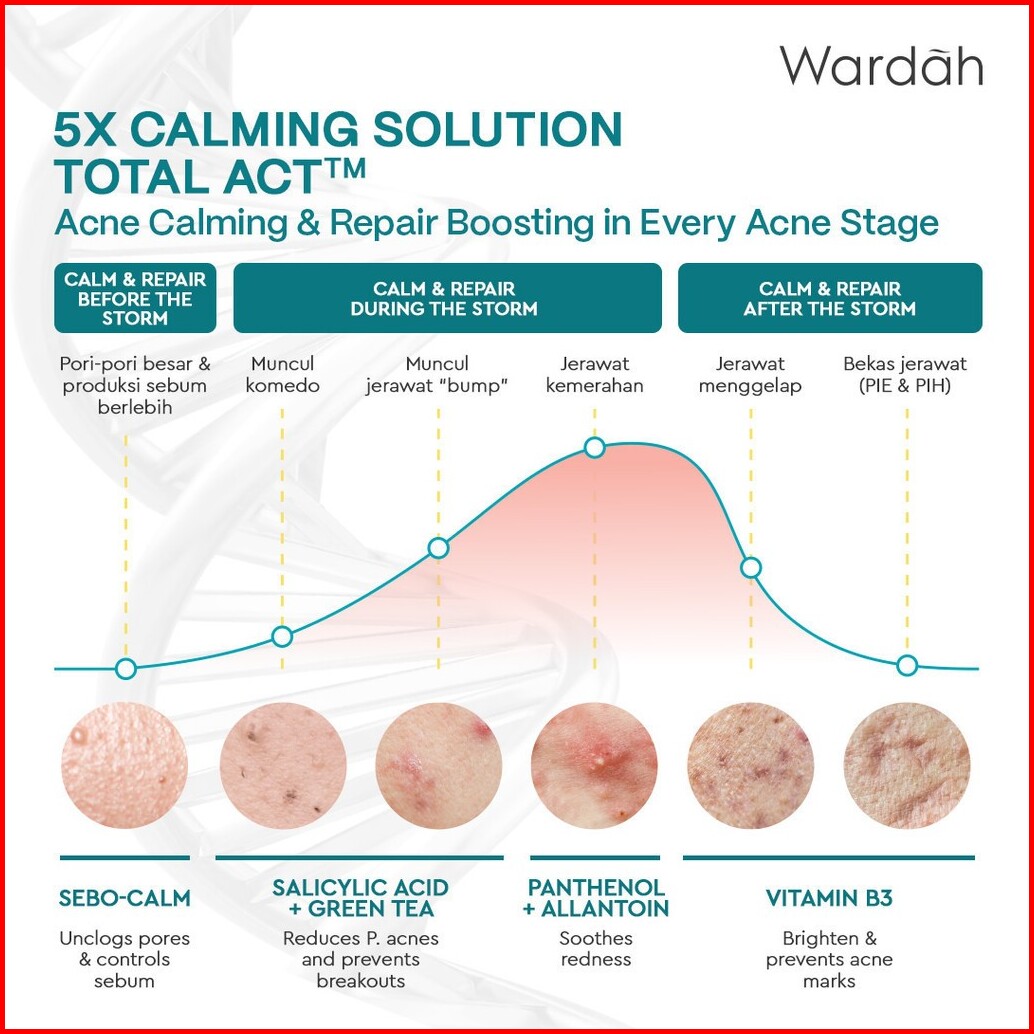 Wardah

5X CALMING SOLUTION
TOTAL ACT™
Acne Calming & Repair Boosting in Every Acne Stage

CALM & REPAIR BEFORE THE STORM

CALM & REPAIR DURING THE STORM

CALM & REPAIR AFTER THE STORM

Pori-pori besar & produksi sebum berlebih

Muncul komedo

Muncul jerawat "bump"

Jerawat kemerahan

Jerawat menggelap

Bekas jerawat (PIE & PIH)

SEBO-CALM

Unclogs pores & controls sebum

SALICYLIC ACID + GREEN TEA

Reduces P. acnes and prevents breakouts

PANTHENOL + ALLANTOIN

Soothes redness

VITAMIN B3

Brighten & prevents acne marks